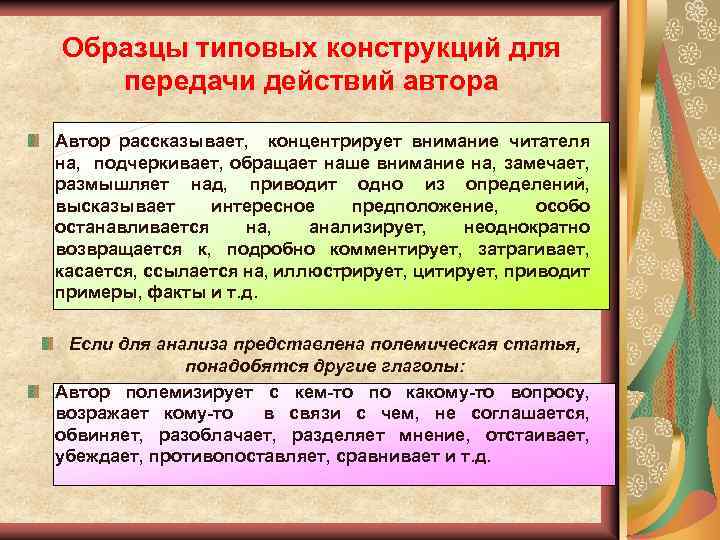 Образцы типовых конструкций для передачи действий автора

Автор рассказывает, концентрирует внимание читателя на, подчеркивает, обращает наше внимание на, замечает, размышляет над, приводит одно из определений, высказывает интересное предположение, особо останавливается на, анализирует, неоднократно возвращается к, подробно комментирует, затрагивает, касается, ссылается на, иллюстрирует, цитирует, приводит примеры, факты и т.д.

Если для анализа представлена полемическая статья, понадобятся другие глаголы:

Автор полемизирует с кем-то по какому-то вопросу, возражает кому-то в связи с чем, не соглашается, обвиняет, разоблачает, разделяет мнение, отстаивает, убеждает, противопоставляет, сравнивает и т.д.